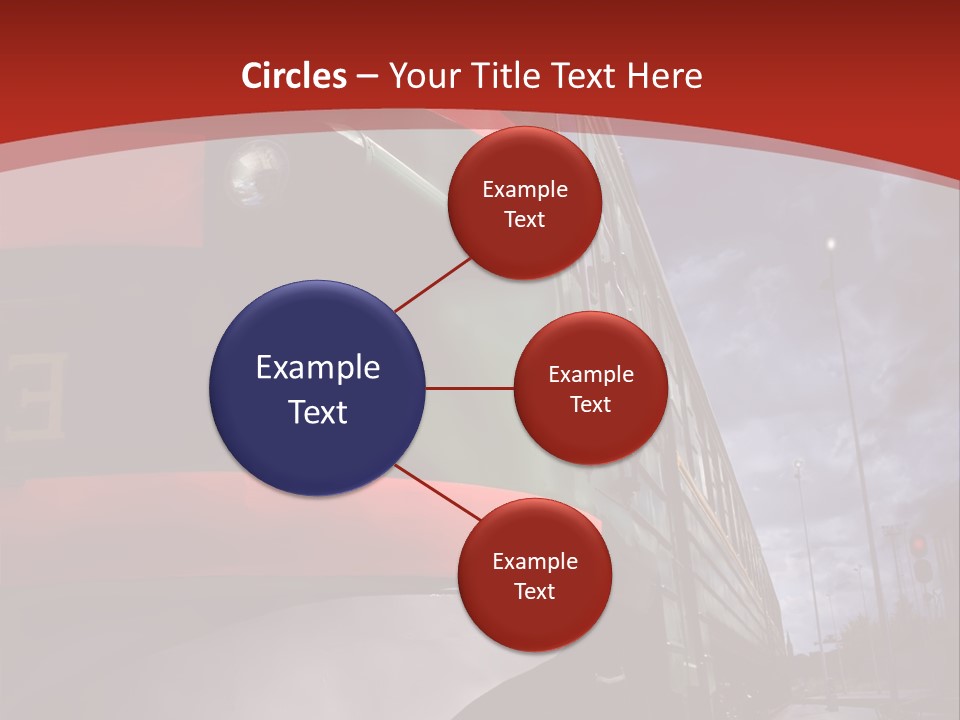 Circles – Your Title Text Here

Example Text

Example Text

Example Text

Example Text